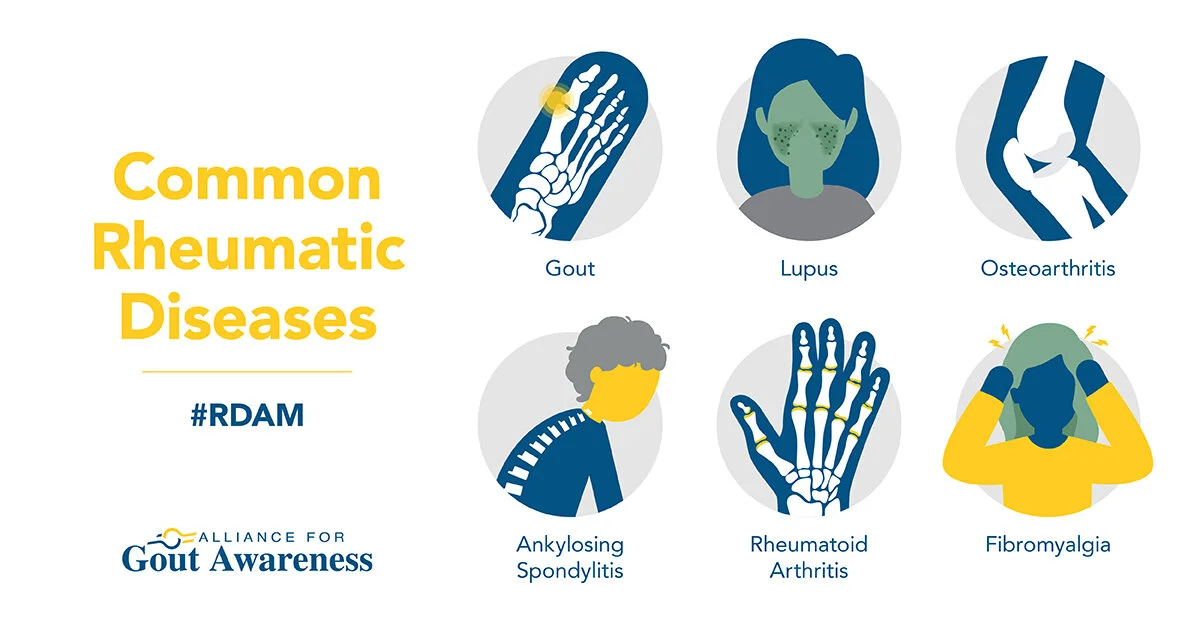 Common Rheumatic Diseases

#RDAM

ALLIANCE FOR
Gout Awareness

Gout

Lupus

Osteoarthritis

Ankylosing Spondylitis

Rheumatoid Arthritis

Fibromyalgia